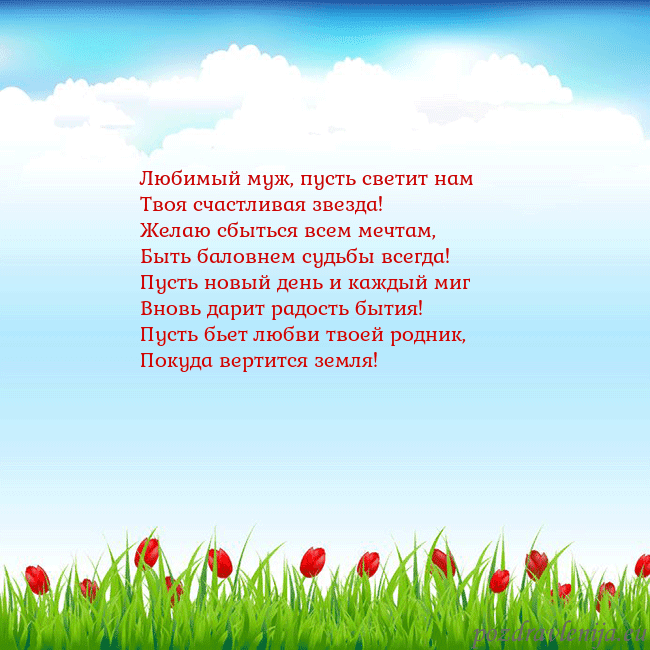 Любимый муж, пусть светит нам
Твоя счастливая звезда!
Желаю сбыться всем мечтам,
Быть баловнем судьбы всегда!
Пусть новый день и каждый миг
Вновь дарит радость бытия!
Пусть бьет любви твоей родник,
Покуда вертится земля!

pozdravlenija.eu